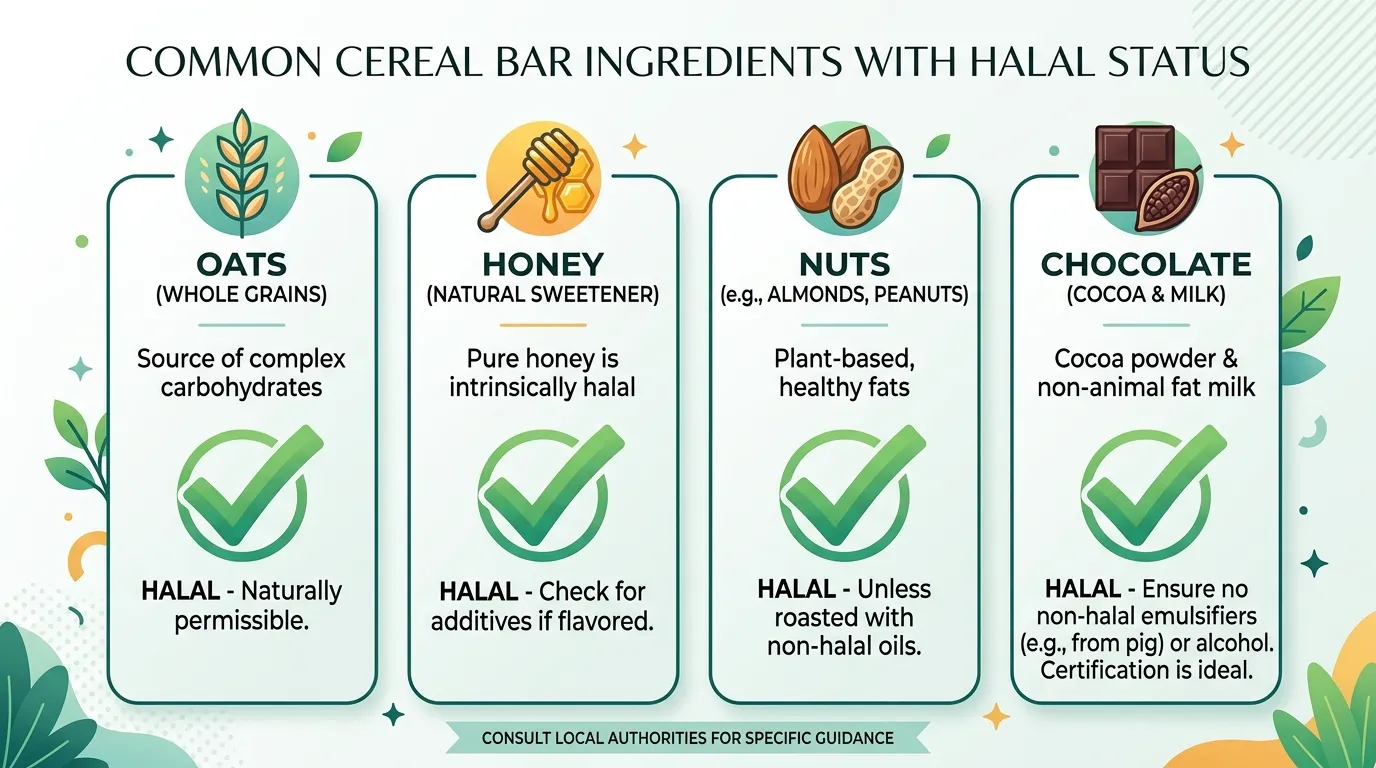 COMMON CEREAL BAR INGREDIENTS WITH HALAL STATUS

OATS
(WHOLE GRAINS)

Source of complex carbohydrates

HALAL - Naturally permissible.

HONEY
(NATURAL SWEETENER)

Pure honey is intrinsically halal

HALAL - Check for additives if flavored.

NUTS
(e.g., ALMONDS, PEANUTS)

Plant-based, healthy fats

HALAL - Unless roasted with non-halal oils.

CHOCOLATE
(COCOA & MILK)

Cocoa powder & non-animal fat milk

HALAL - Ensure no non-halal emulsifiers (e.g., from pig) or alcohol. Certification is ideal.

CONSULT LOCAL AUTHORITIES FOR SPECIFIC GUIDANCE